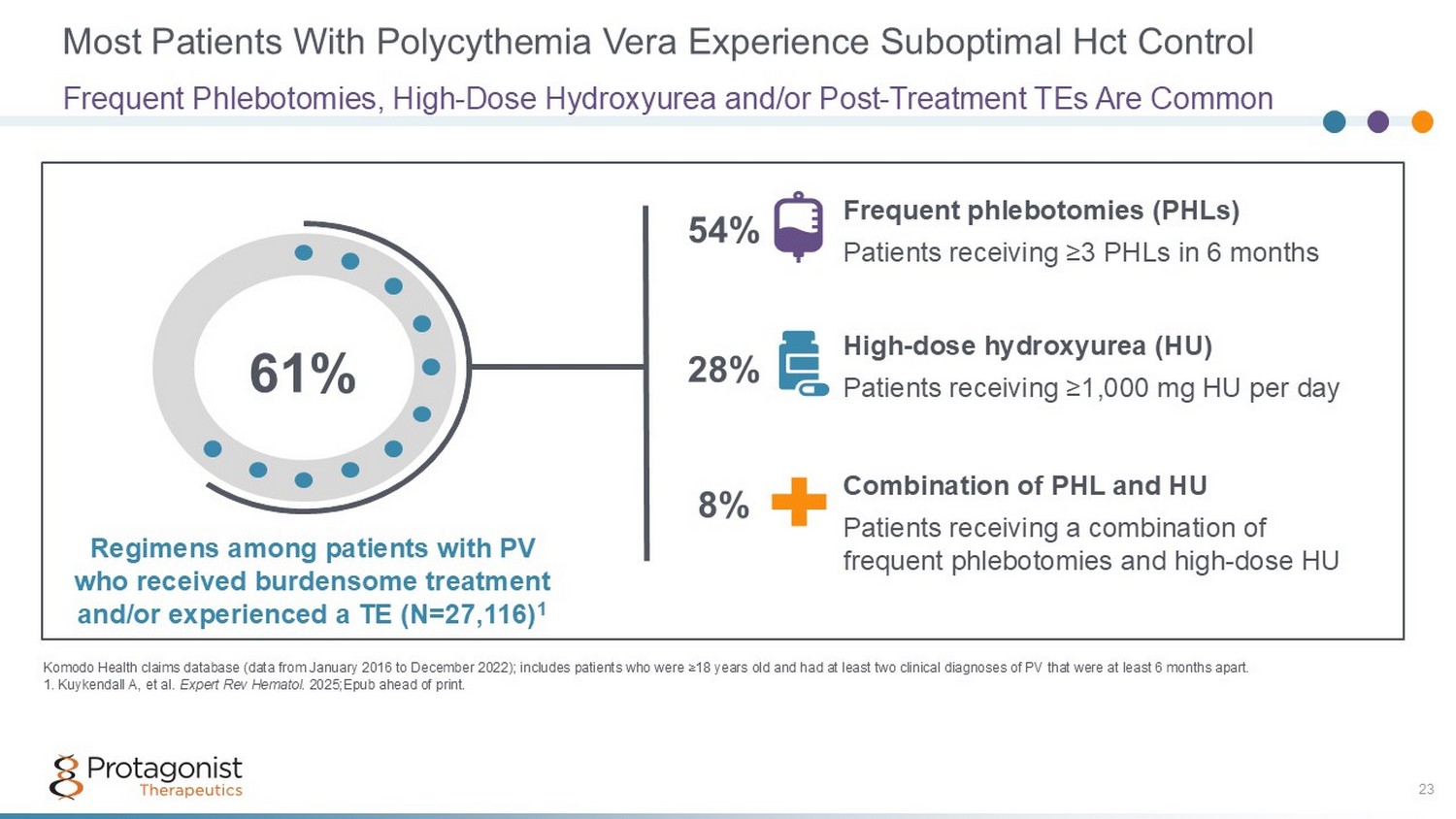 Most Patients With Polycythemia Vera Experience Suboptimal Hct Control

Frequent Phlebotomies, High-Dose Hydroxyurea and/or Post-Treatment TEs Are Common

61%

Regimens among patients with PV who received burdensome treatment and/or experienced a TE (N=27,116)$^1$

54%

Frequent phlebotomies (PHLs)

Patients receiving ≥3 PHLs in 6 months

28%

High-dose hydroxyurea (HU)

Patients receiving ≥1,000 mg HU per day

8%

Combination of PHL and HU

Patients receiving a combination of frequent phlebotomies and high-dose HU

Komodo Health claims database (data from January 2016 to December 2022); includes patients who were ≥18 years old and had at least two clinical diagnoses of PV that were at least 6 months apart.
1. Kuykendall A, et al. Expert Rev Hematol. 2025;Epub ahead of print.

Protagonist Therapeutics

23